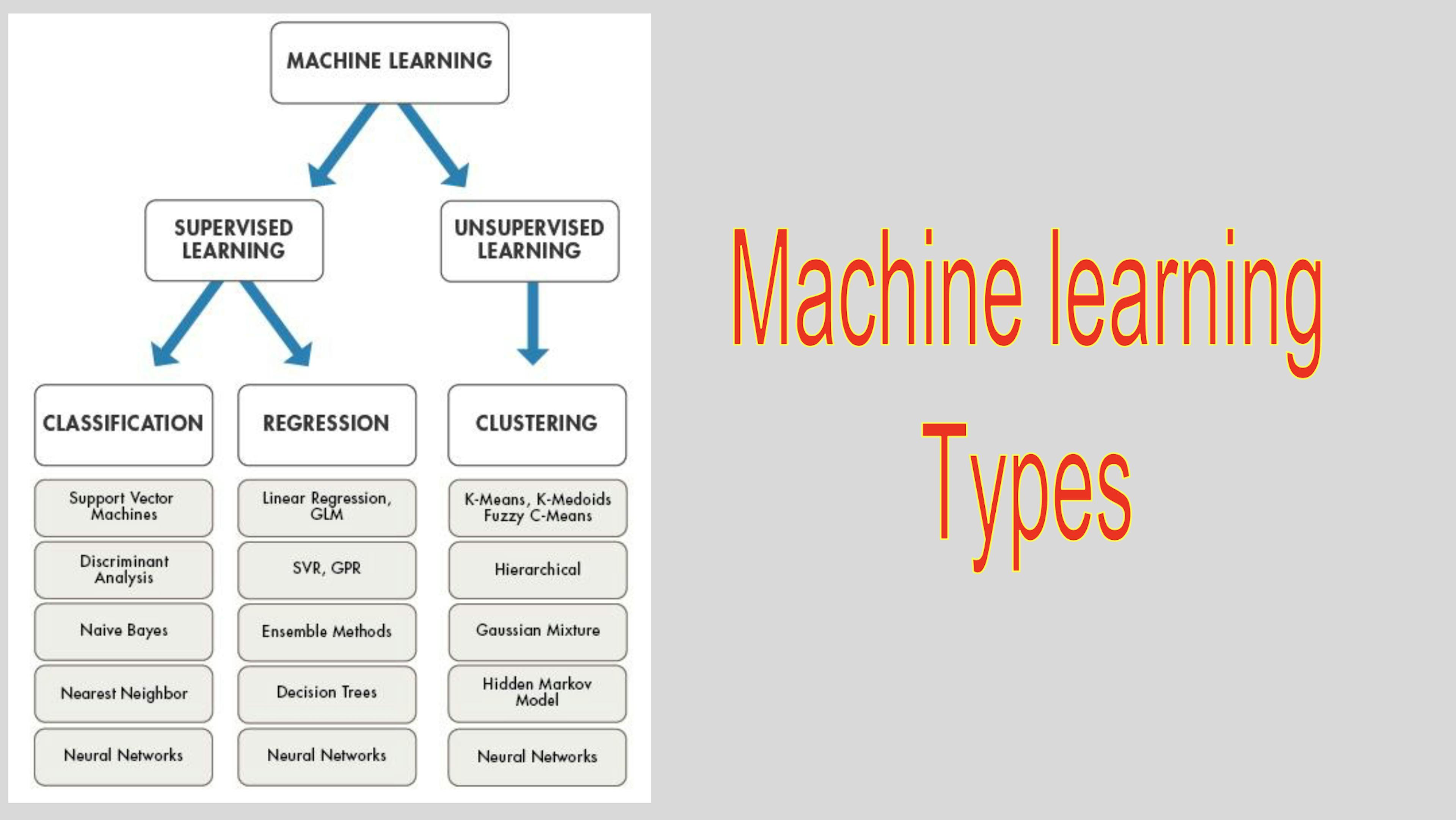 MACHINE LEARNING

SUPERVISED LEARNING

UNSUPERVISED LEARNING

CLASSIFICATION

Support Vector Machines

Discriminant Analysis

Naive Bayes

Nearest Neighbor

Neural Networks

REGRESSION

Linear Regression, GLM

SVR, GPR

Ensemble Methods

Decision Trees

Neural Networks

CLUSTERING

K-Means, K-Medoids Fuzzy C-Means

Hierarchical

Gaussian Mixture

Hidden Markov Model

Neural Networks

Machine learning Types